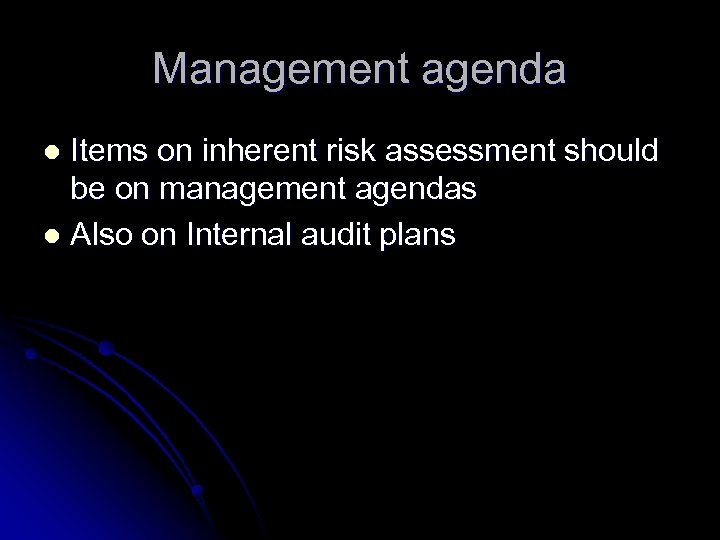 Management agenda

- Items on inherent risk assessment should be on management agendas
- Also on Internal audit plans